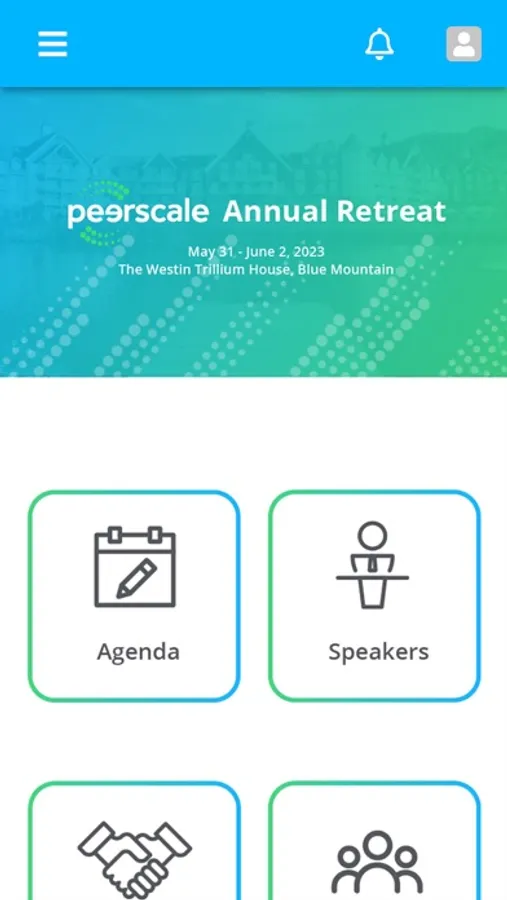 peerscale Annual Retreat

May 31 - June 2, 2023
The Westin Trillium House, Blue Mountain

Agenda

Speakers